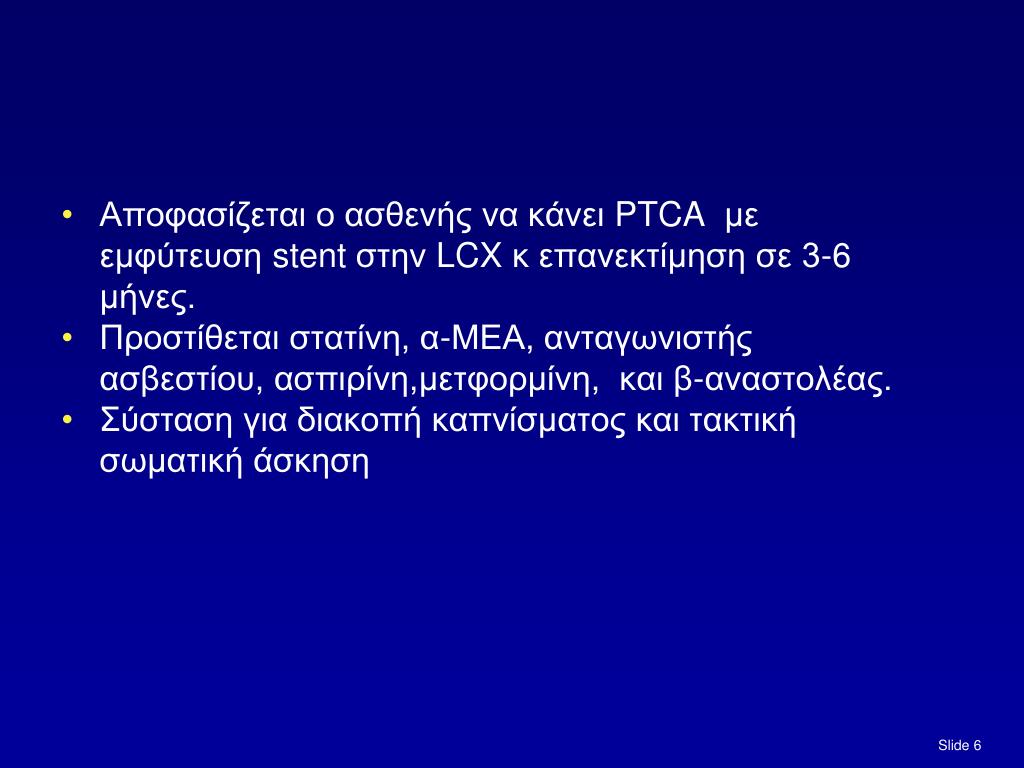 • Αποφασίζεται ο ασθενής να κάνει PTCA με εμφύτευση stent στην LCX κ επανεκτίμηση σε 3-6 μήνες.
• Προστίθεται στατίνη, α-ΜΕΑ, ανταγωνιστής ασβεστίου, ασπιρίνη,μετφορμίνη, και β-αναστολέας.
• Σύσταση για διακοπή καπνίσματος και τακτική σωματική άσκηση

Slide 6